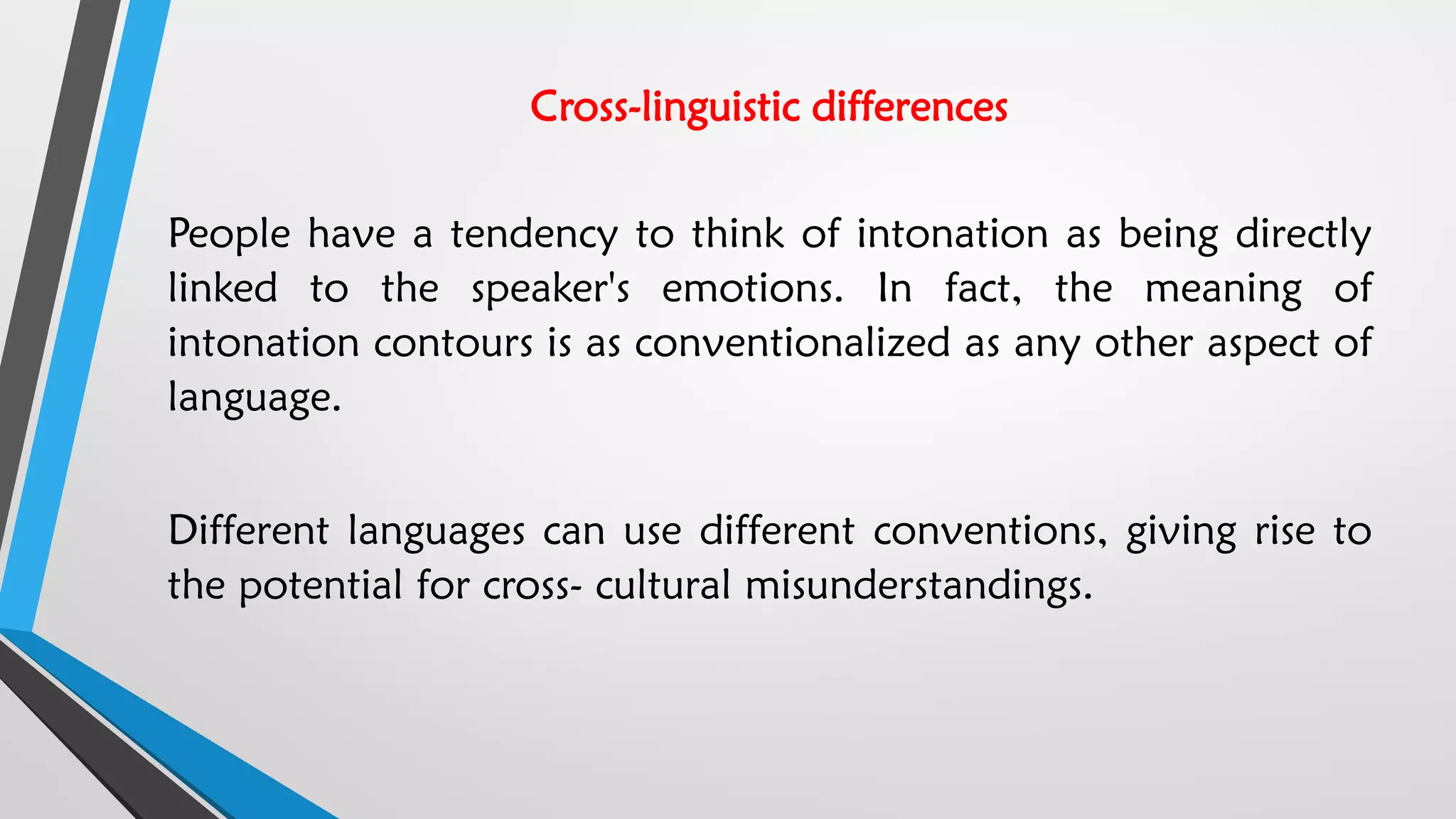 Cross-linguistic differences

People have a tendency to think of intonation as being directly linked to the speaker's emotions. In fact, the meaning of intonation contours is as conventionalized as any other aspect of language.

Different languages can use different conventions, giving rise to the potential for cross- cultural misunderstandings.